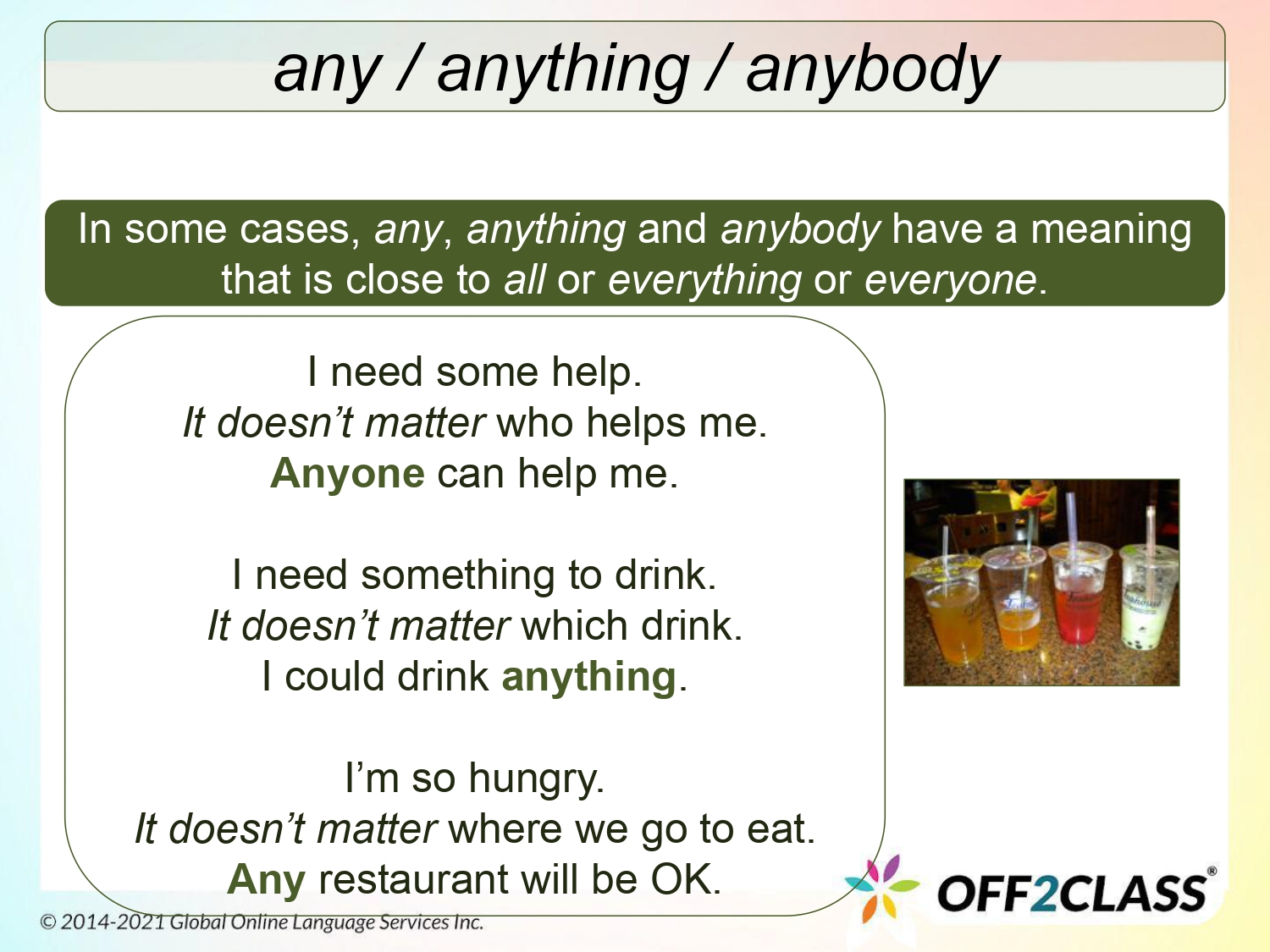 any / anything / anybody

In some cases, any, anything and anybody have a meaning that is close to all or everything or everyone.

I need some help.
It doesn't matter who helps me.
Anyone can help me.

I need something to drink.
It doesn't matter which drink.
I could drink anything.

I'm so hungry.
It doesn't matter where we go to eat.
Any restaurant will be OK.

© 2014-2021 Global Online Language Services Inc.

OFF2CLASS®